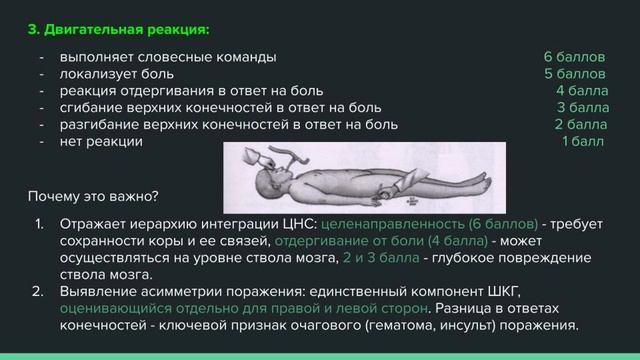 3. Двигательная реакция:

- выполняет словесные команды 6 баллов
- локализует боль 5 баллов
- реакция отдергивания в ответ на боль 4 балла
- сгибание верхних конечностей в ответ на боль 3 балла
- разгибание верхних конечностей в ответ на боль 2 балла
- нет реакции 1 балл

Почему это важно?

1. Отражает иерархию интеграции ЦНС: целенаправленность (6 баллов) - требует сохранности коры и ее связей, отдергивание от боли (4 балла) - может осуществляться на уровне ствола мозга, 2 и 3 балла - глубокое повреждение ствола мозга.
2. Выявление асимметрии поражения: единственный компонент ШКГ, оценивающийся отдельно для правой и левой сторон. Разница в ответах конечностей - ключевой признак очагового (гематома, инсульт) поражения.